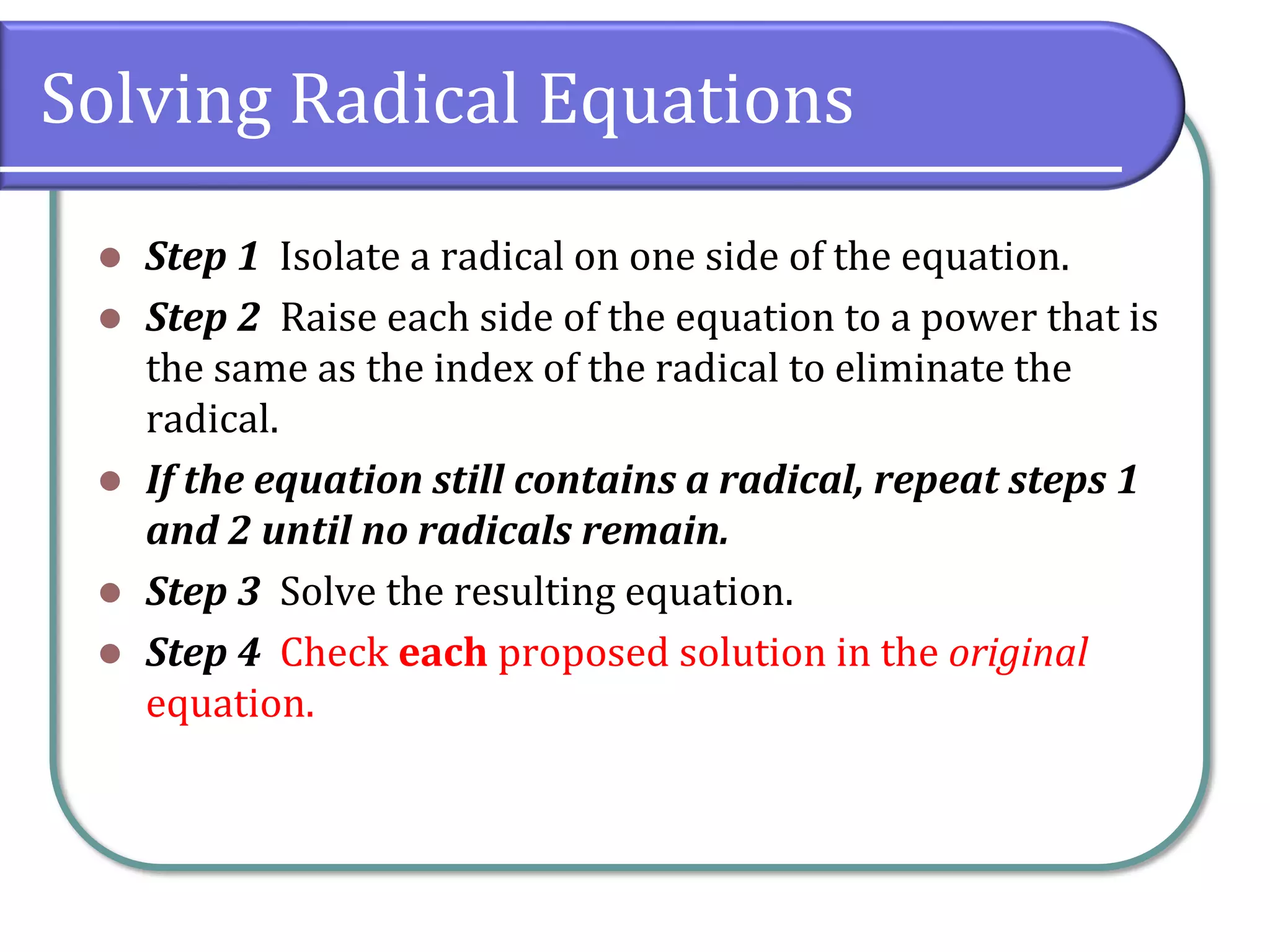 Solving Radical Equations

- Step 1 Isolate a radical on one side of the equation.
- Step 2 Raise each side of the equation to a power that is the same as the index of the radical to eliminate the radical.
- If the equation still contains a radical, repeat steps 1 and 2 until no radicals remain.
- Step 3 Solve the resulting equation.
- Step 4 Check each proposed solution in the original equation.